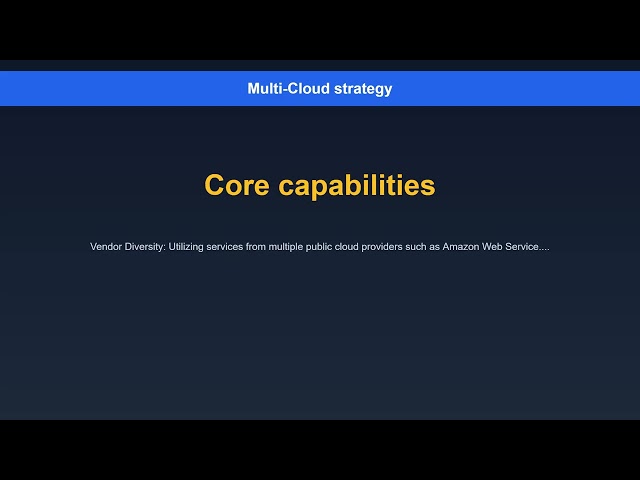 Multi-Cloud strategy

Core capabilities

Vendor Diversity: Utilizing services from multiple public cloud providers such as Amazon Web Service....